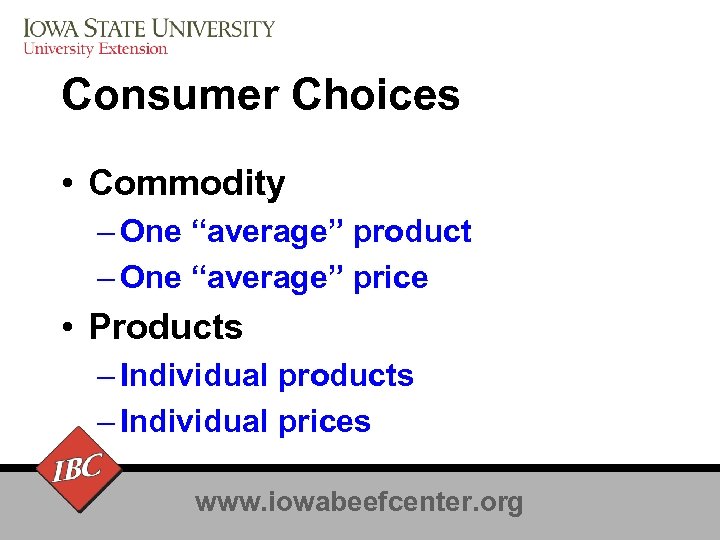 IOWA STATE UNIVERSITY
University Extension

Consumer Choices

• Commodity
– One “average” product
– One “average” price
• Products
– Individual products
– Individual prices

IBC

www.iowabeefcenter.org